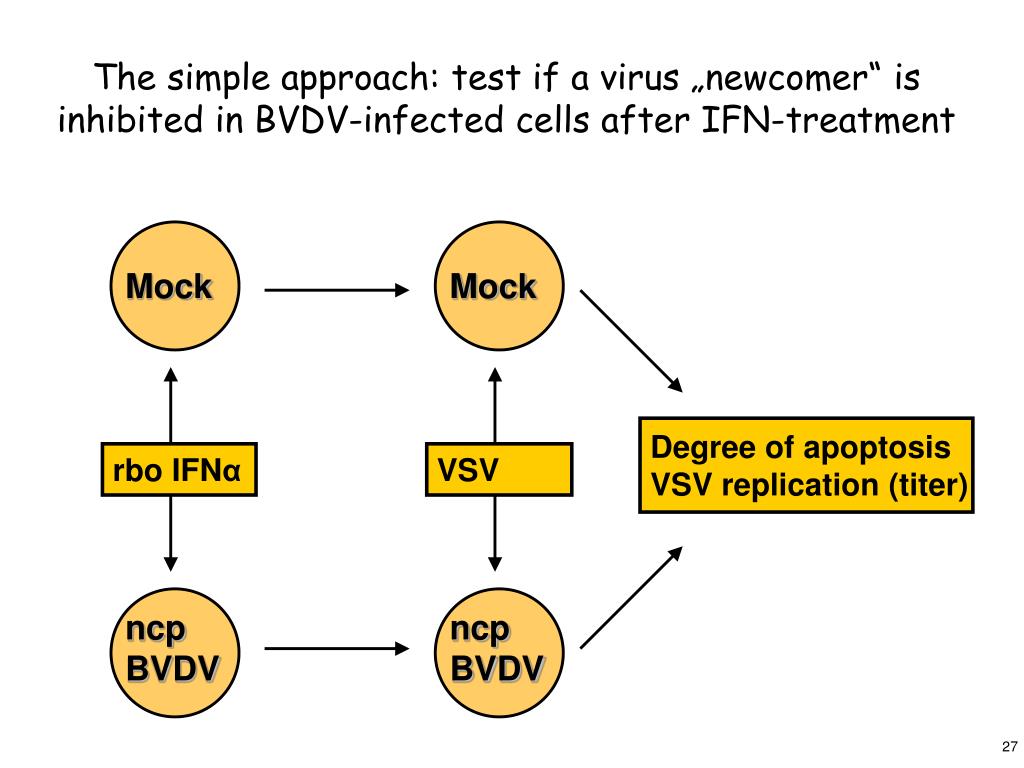 The simple approach: test if a virus „newcomer“ is inhibited in BVDV-infected cells after IFN-treatment

Mock

Mock

rbo IFNα

VSV

Degree of apoptosis
VSV replication (titer)

ncp BVDV

ncp BVDV

27